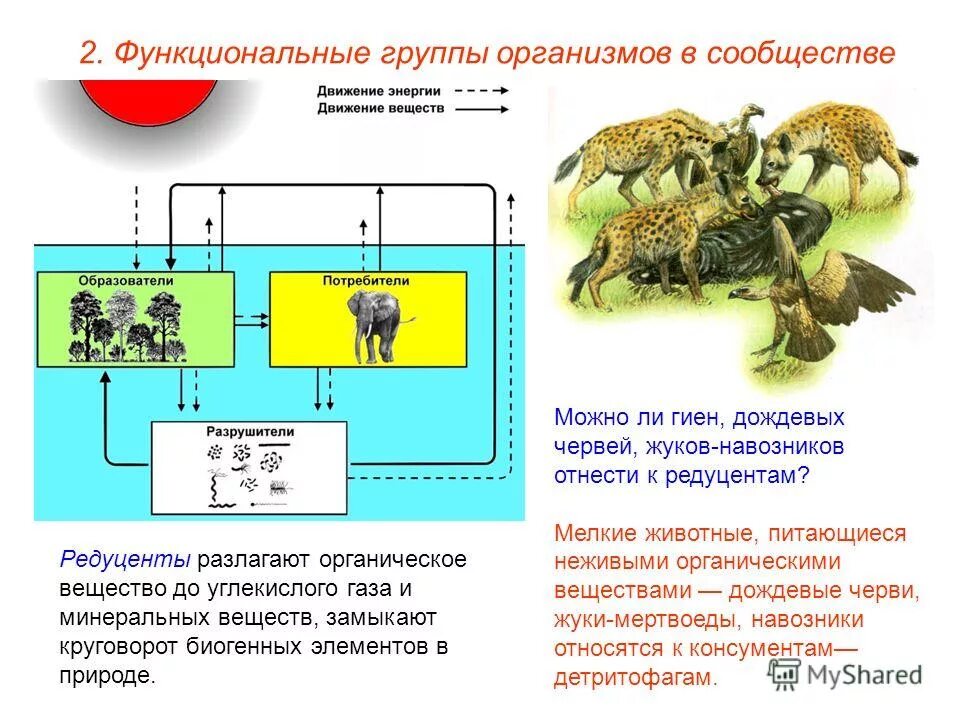 2. Функциональные группы организмов в сообществе

Движение энергии
Движение веществ

Образователи

Потребители

Разрушители

Редуценты разлагают органическое вещество до углекислого газа и минеральных веществ, замыкают круговорот биогенных элементов в природе.

Можно ли гиен, дождевых червей, жуков-навозников отнести к редуцентам?

Мелкие животные, питающиеся неживыми органическими веществами — дождевые черви, жуки-мертвоеды, навозники относятся к консументам— детритофагам.

MyShared